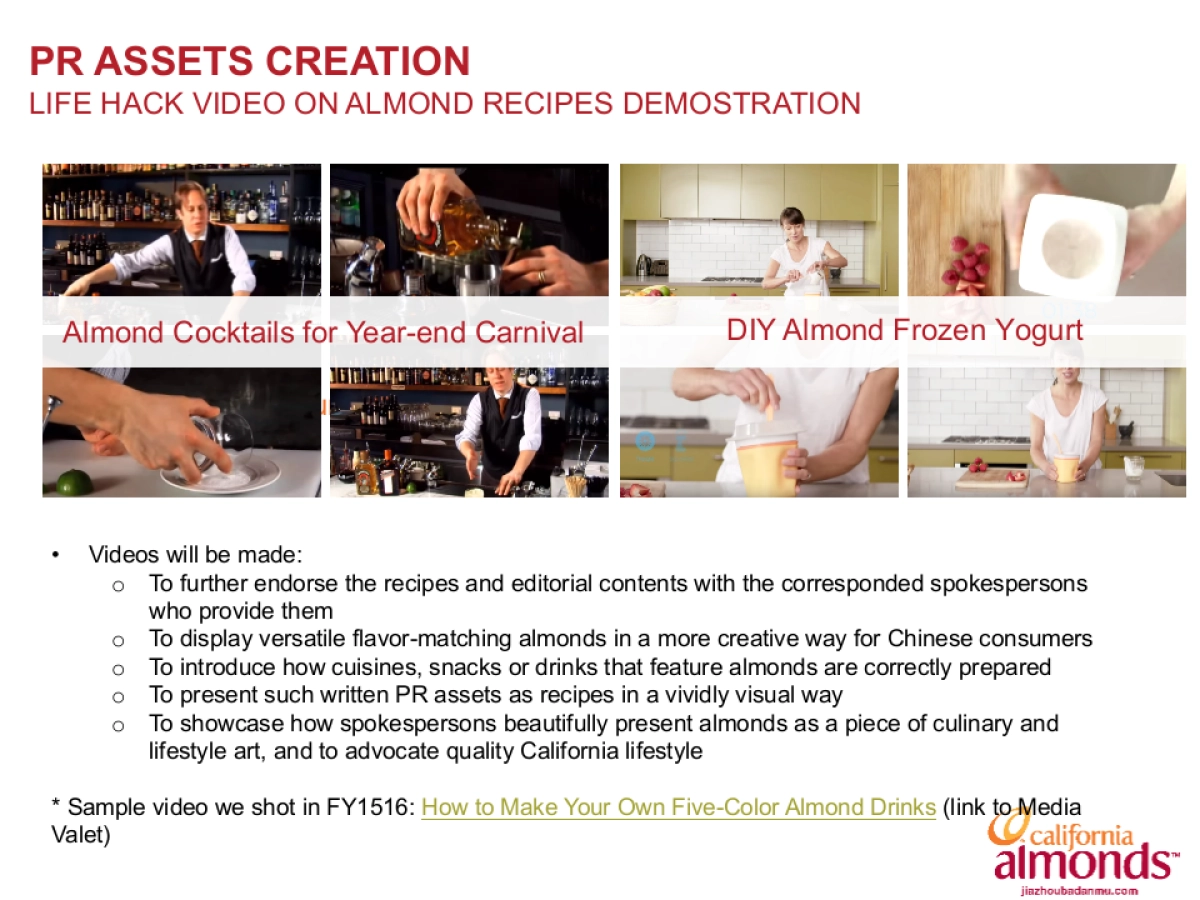 PR ASSETS CREATION
LIFE HACK VIDEO ON ALMOND RECIPES DEMOSTRATION

Almond Cocktails for Year-end Carnival

DIY Almond Frozen Yogurt

• Videos will be made:
  o To further endorse the recipes and editorial contents with the corresponded spokespersons who provide them
  o To display versatile flavor-matching almonds in a more creative way for Chinese consumers
  o To introduce how cuisines, snacks or drinks that feature almonds are correctly prepared
  o To present such written PR assets as recipes in a vividly visual way
  o To showcase how spokespersons beautifully present almonds as a piece of culinary and lifestyle art, and to advocate quality California lifestyle

* Sample video we shot in FY1516: How to Make Your Own Five-Color Almond Drinks (link to Media Valet)

california almonds™
jiazhoubadanmu.com